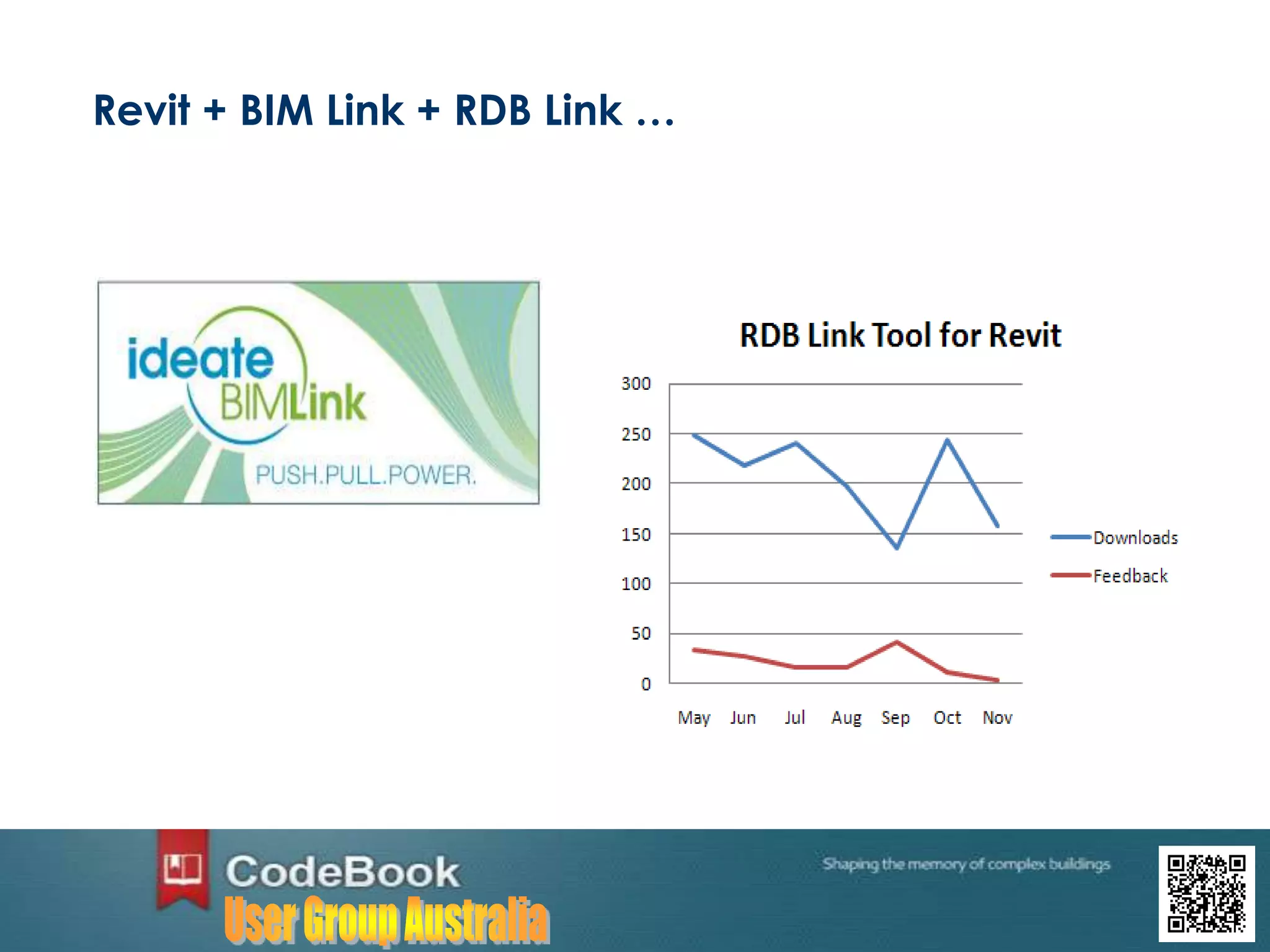 Revit + BIM Link + RDB Link …

ideate BIMLink

PUSH.PULL.POWER.

RDB Link Tool for Revit

300
250
200
150
100
50
0

May Jun Jul Aug Sep Oct Nov

Downloads
Feedback

CodeBook
User Group Australia

Shaping the memory of complex buildings